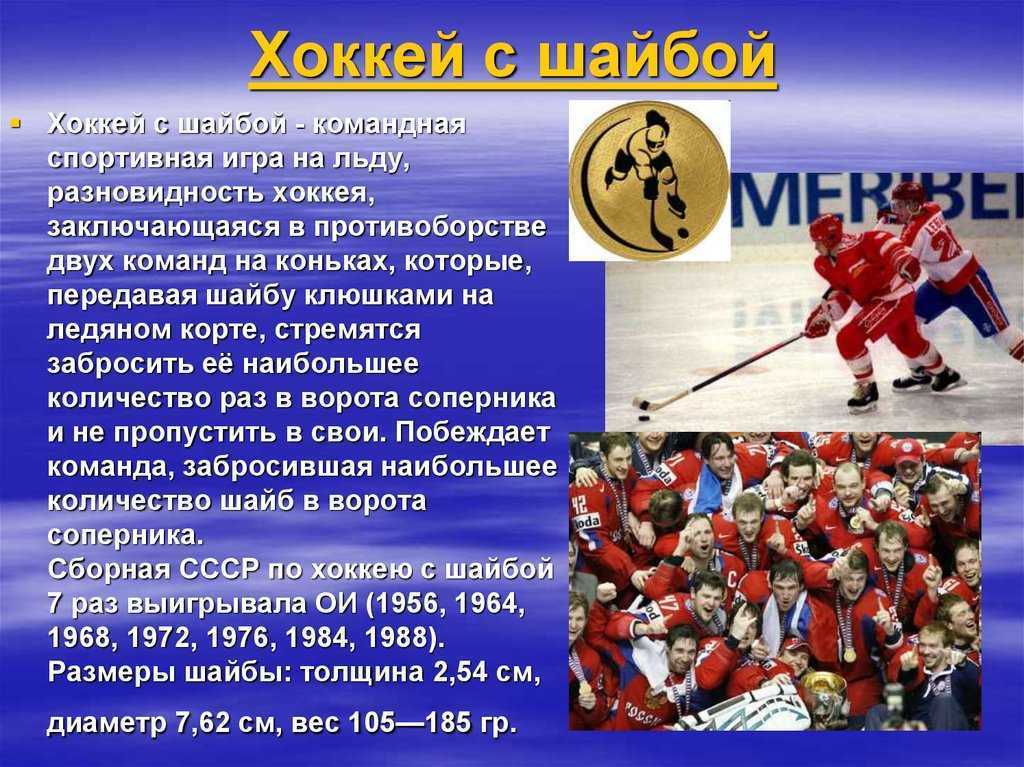 Хоккей с шайбой

Хоккей с шайбой - командная спортивная игра на льду, разновидность хоккея, заключающаяся в противоборстве двух команд на коньках, которые, передавая шайбу клюшками на ледяном корте, стремятся забросить её наибольшее количество раз в ворота соперника и не пропустить в свои. Побеждает команда, забросившая наибольшее количество шайб в ворота соперника.
Сборная СССР по хоккею с шайбой 7 раз выигрывала ОИ (1956, 1964, 1968, 1972, 1976, 1984, 1988).
Размеры шайбы: толщина 2,54 см,

диаметр 7,62 см, вес 105—185 гр.

MERIBE